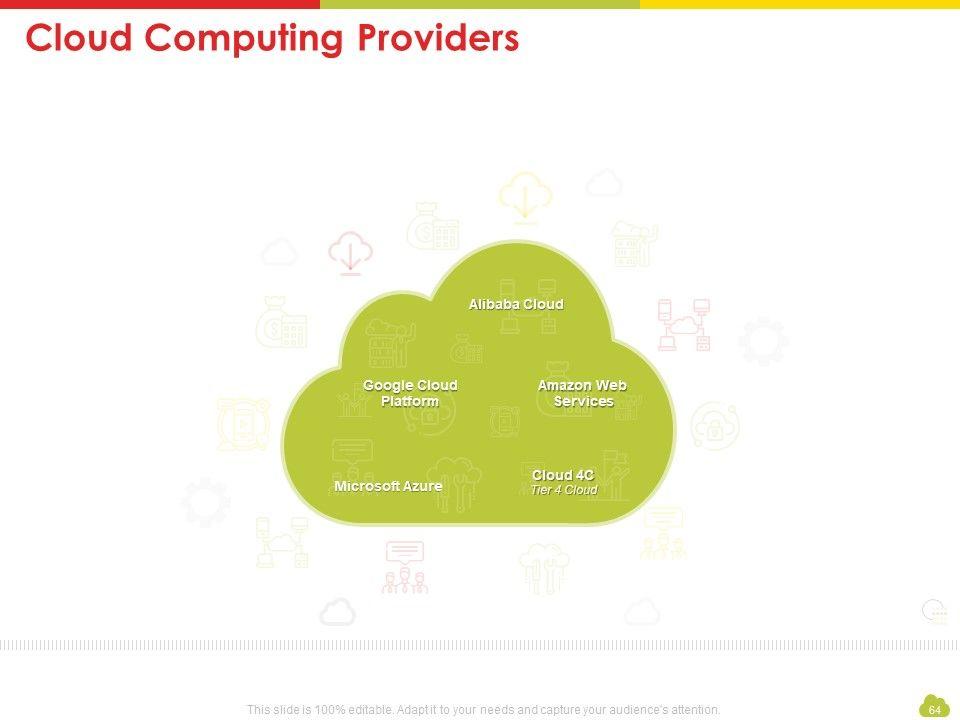 Cloud Computing Providers

Alibaba Cloud

Google Cloud Platform

Amazon Web Services

Microsoft Azure

Cloud 4C
Tier 4 Cloud

This slide is 100% editable. Adapt it to your needs and capture your audience's attention.

64